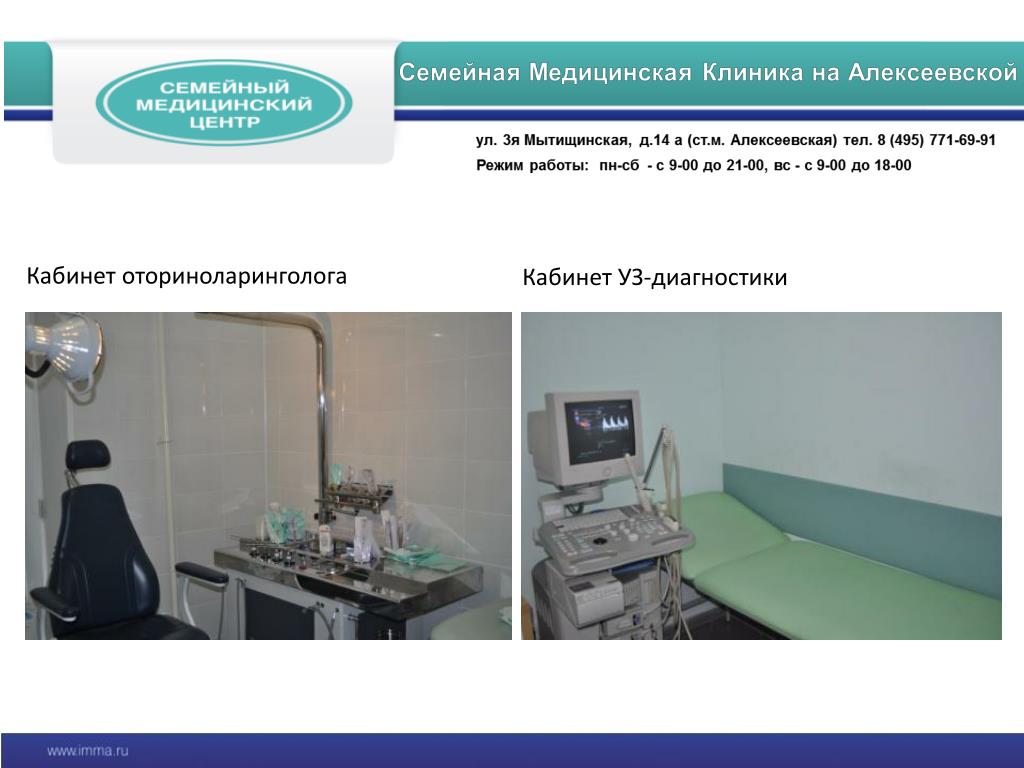 СЕМЕЙНЫЙ МЕДИЦИНСКИЙ ЦЕНТР

Семейная Медицинская Клиника на Алексеевской

ул. 3я Мытищинская, д.14 а (ст.м. Алексеевская) тел. 8 (495) 771-69-91
Режим работы: пн-сб - с 9-00 до 21-00, вс - с 9-00 до 18-00

Кабинет оториноларинголога

Кабинет УЗ-диагностики

www.imma.ru